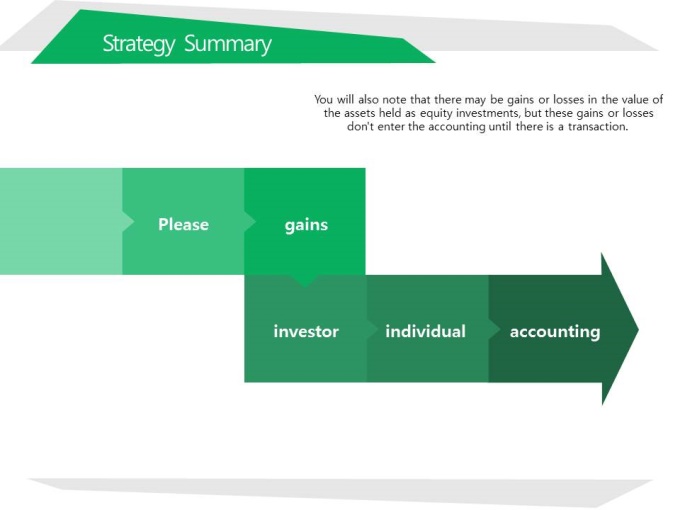 Strategy Summary

You will also note that there may be gains or losses in the value of the assets held as equity investments, but these gains or losses don't enter the accounting until there is a transaction.

Please

gains

investor

individual

accounting